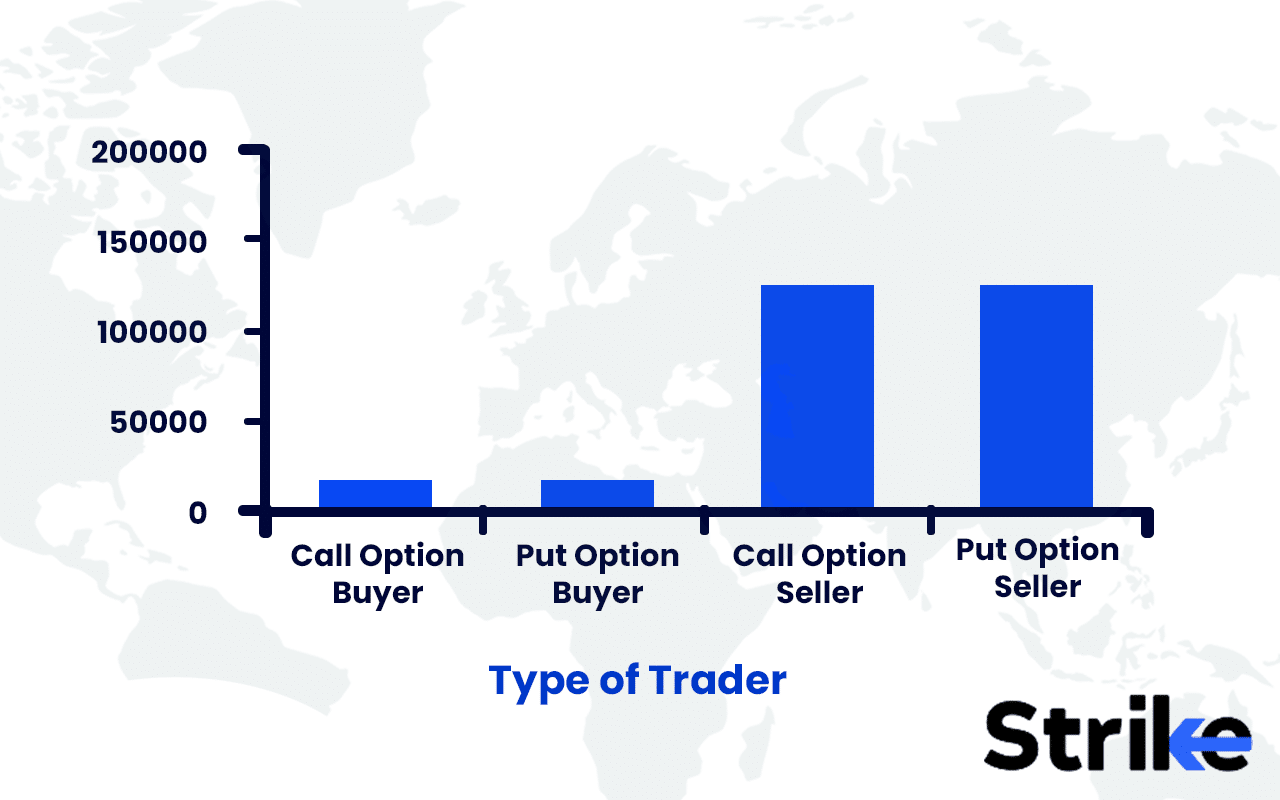 200000
150000
100000
50000
0

Call Option Buyer
Put Option Buyer
Call Option Seller
Put Option Seller

Type of Trader

Strike